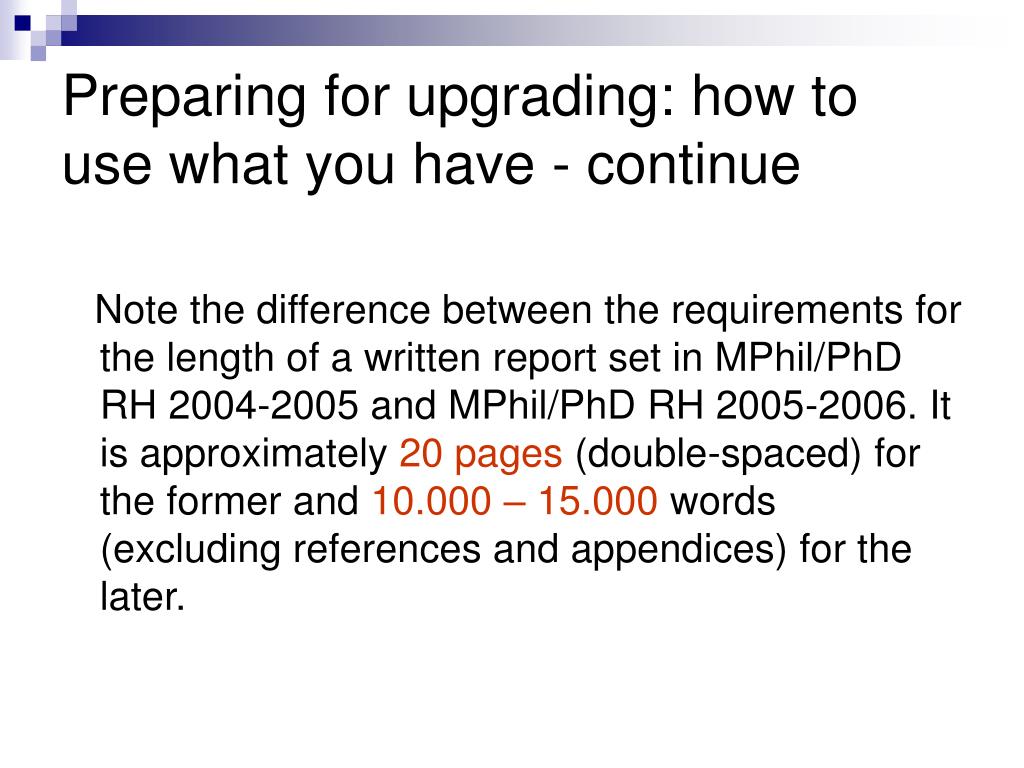 Preparing for upgrading: how to use what you have - continue

Note the difference between the requirements for the length of a written report set in MPhil/PhD RH 2004-2005 and MPhil/PhD RH 2005-2006. It is approximately 20 pages (double-spaced) for the former and 10.000 – 15.000 words (excluding references and appendices) for the later.